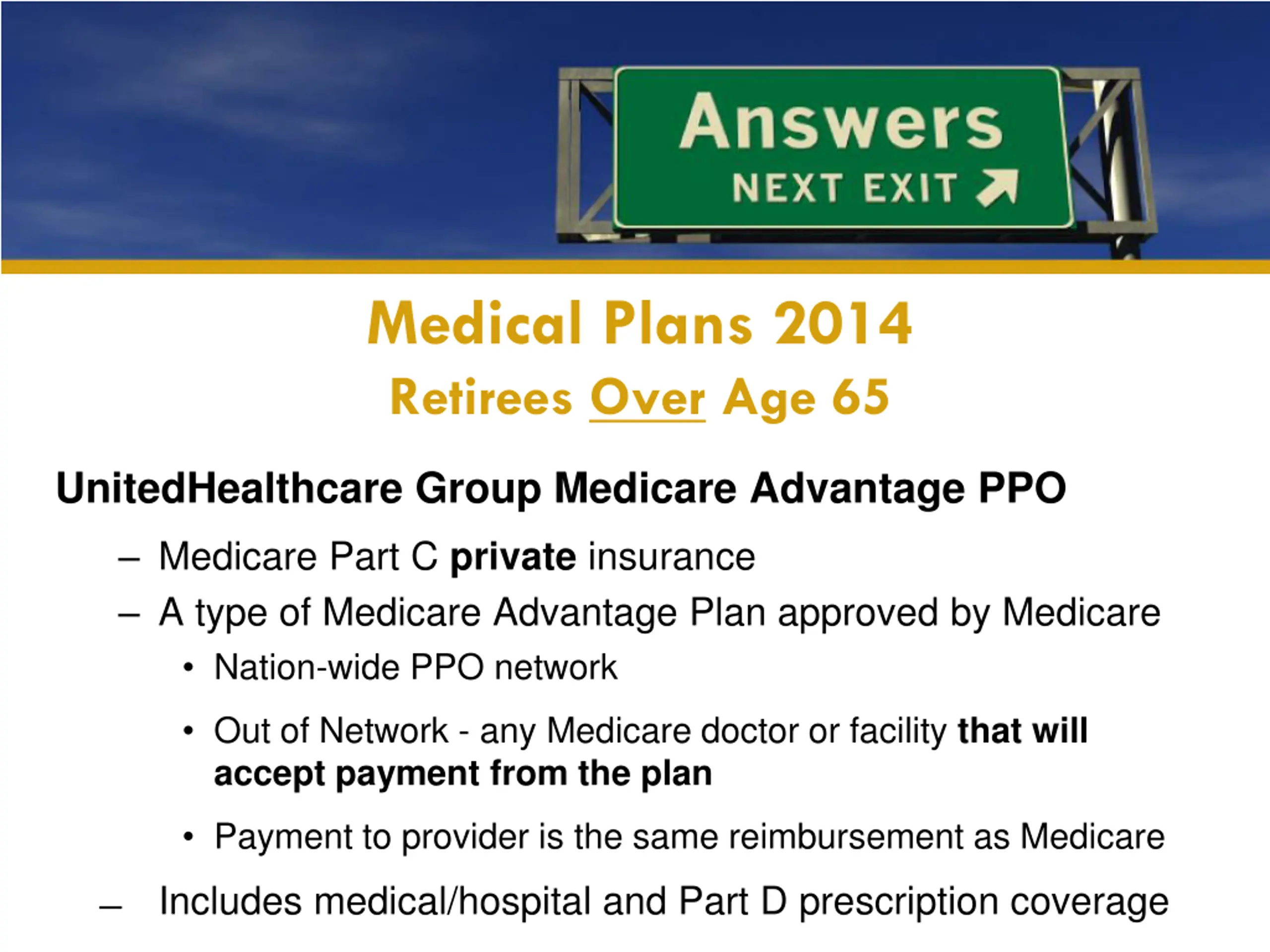 Answers
NEXT EXIT

Medical Plans 2014
Retirees Over Age 65

UnitedHealthcare Group Medicare Advantage PPO

– Medicare Part C private insurance
– A type of Medicare Advantage Plan approved by Medicare
  • Nation-wide PPO network
  • Out of Network - any Medicare doctor or facility that will accept payment from the plan
  • Payment to provider is the same reimbursement as Medicare
– Includes medical/hospital and Part D prescription coverage